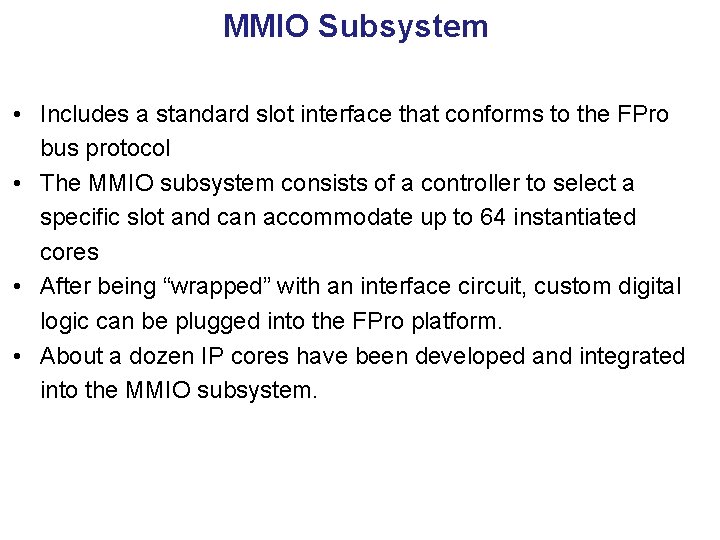 MMIO Subsystem

• Includes a standard slot interface that conforms to the FPro bus protocol
• The MMIO subsystem consists of a controller to select a specific slot and can accommodate up to 64 instantiated cores
• After being “wrapped” with an interface circuit, custom digital logic can be plugged into the FPro platform.
• About a dozen IP cores have been developed and integrated into the MMIO subsystem.